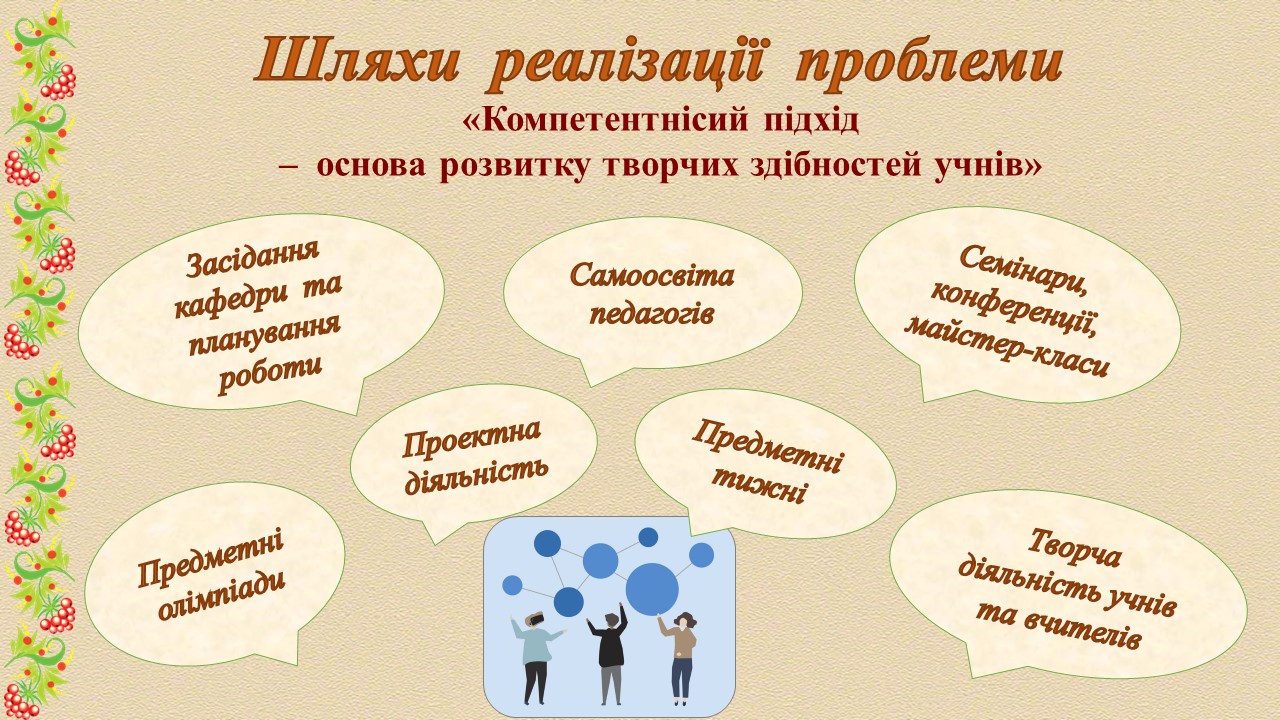 Шляхи реалізації проблеми
«Компетентнісий підхід
– основа розвитку творчих здібностей учнів»

Засідання кафедри та планування роботи

Самоосвіта педагогів

Семінари, конференції, майстер-класи

Проектна діяльність

Предметні тижні

Предметні олімпіади

Творча діяльність учнів та вчителів